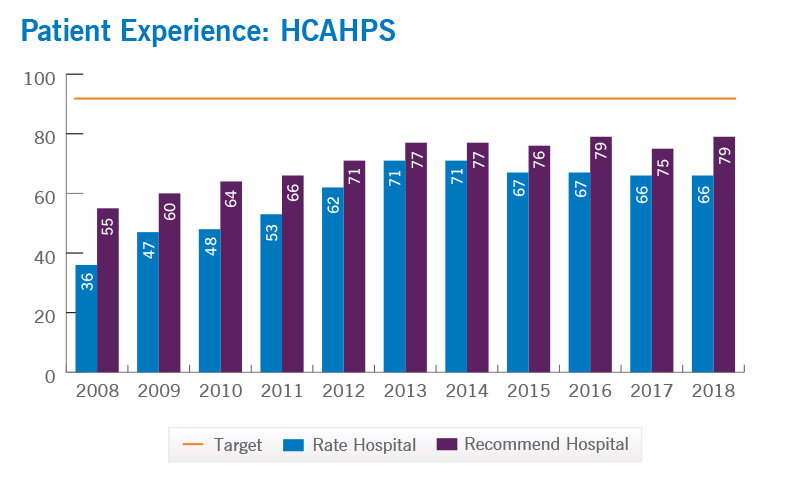 Patient Experience: HCAHPS

100
80
60
40
20
0

36 55
47 60
48 64
53 66
62 71
71 77
71 77
67 76
67 79
66 75
66 79

2008 2009 2010 2011 2012 2013 2014 2015 2016 2017 2018

Target Rate Hospital Recommend Hospital